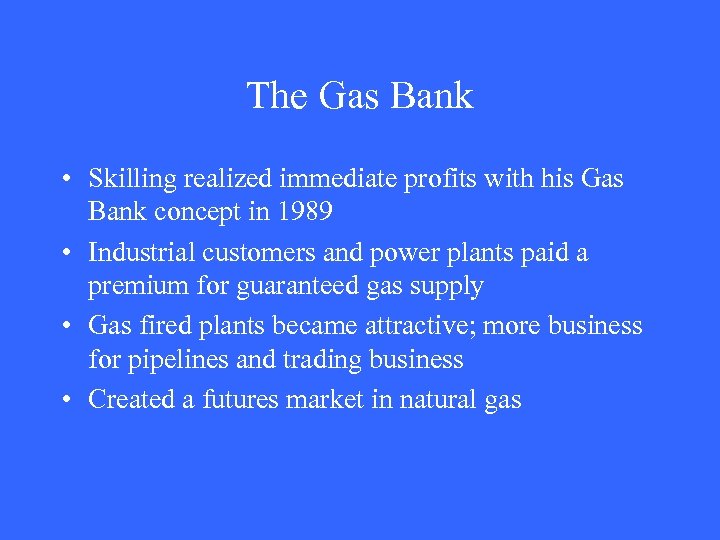 The Gas Bank

• Skilling realized immediate profits with his Gas Bank concept in 1989
• Industrial customers and power plants paid a premium for guaranteed gas supply
• Gas fired plants became attractive; more business for pipelines and trading business
• Created a futures market in natural gas